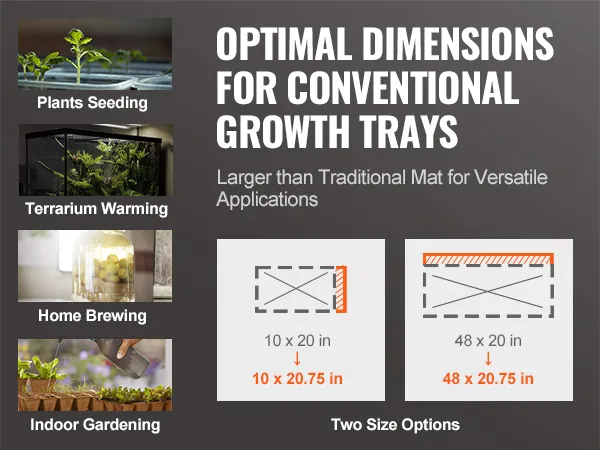 Plants Seeding

Terrarium Warming

Home Brewing

Indoor Gardening

OPTIMAL DIMENSIONS FOR CONVENTIONAL GROWTH TRAYS

Larger than Traditional Mat for Versatile Applications

10 x 20 in
↓
10 x 20.75 in

48 x 20 in
↓
48 x 20.75 in

Two Size Options